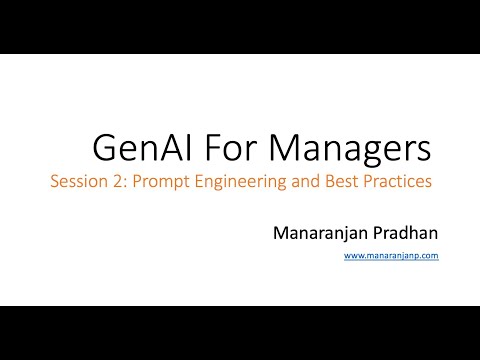 GenAI For Managers
Session 2: Prompt Engineering and Best Practices

Manaranjan Pradhan
www.manaranjanp.com